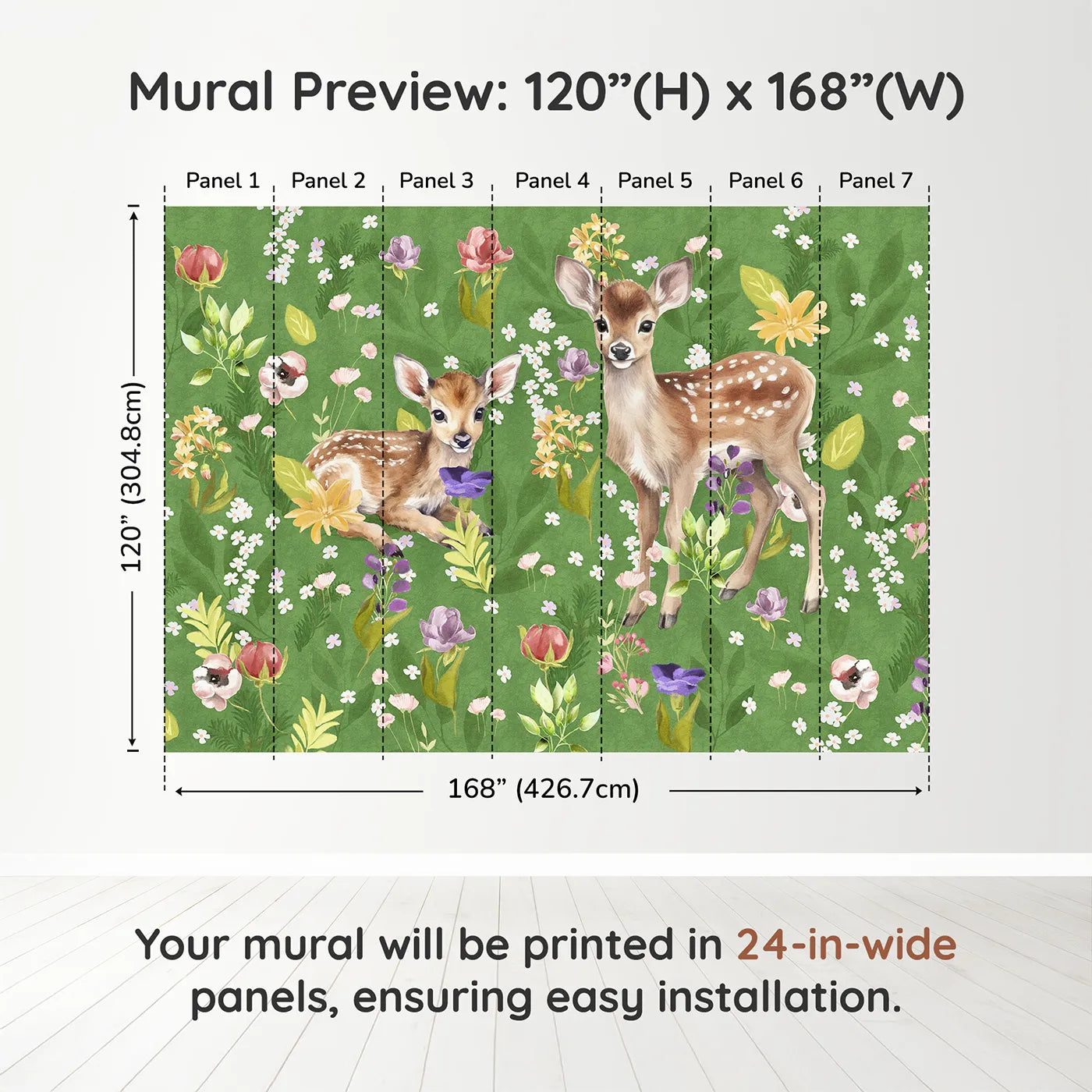 Mural Preview: 120”(H) x 168”(W)

Panel 1 Panel 2 Panel 3 Panel 4 Panel 5 Panel 6 Panel 7

120” (304.8cm)

168” (426.7cm)

Your mural will be printed in 24-in-wide panels, ensuring easy installation.